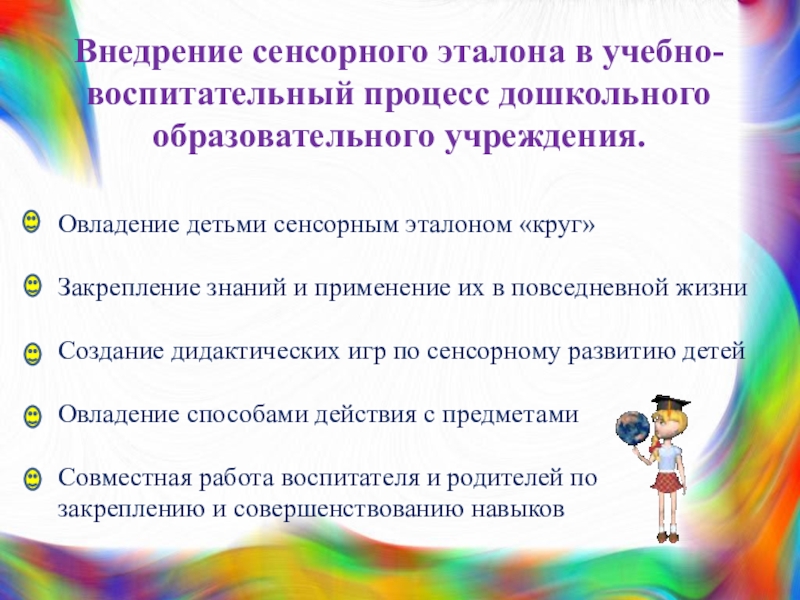 Внедрение сенсорного эталона в учебно-воспитательный процесс дошкольного образовательного учреждения.

Овладение детьми сенсорным эталоном «круг»

Закрепление знаний и применение их в повседневной жизни

Создание дидактических игр по сенсорному развитию детей

Овладение способами действия с предметами

Совместная работа воспитателя и родителей по закреплению и совершенствованию навыков